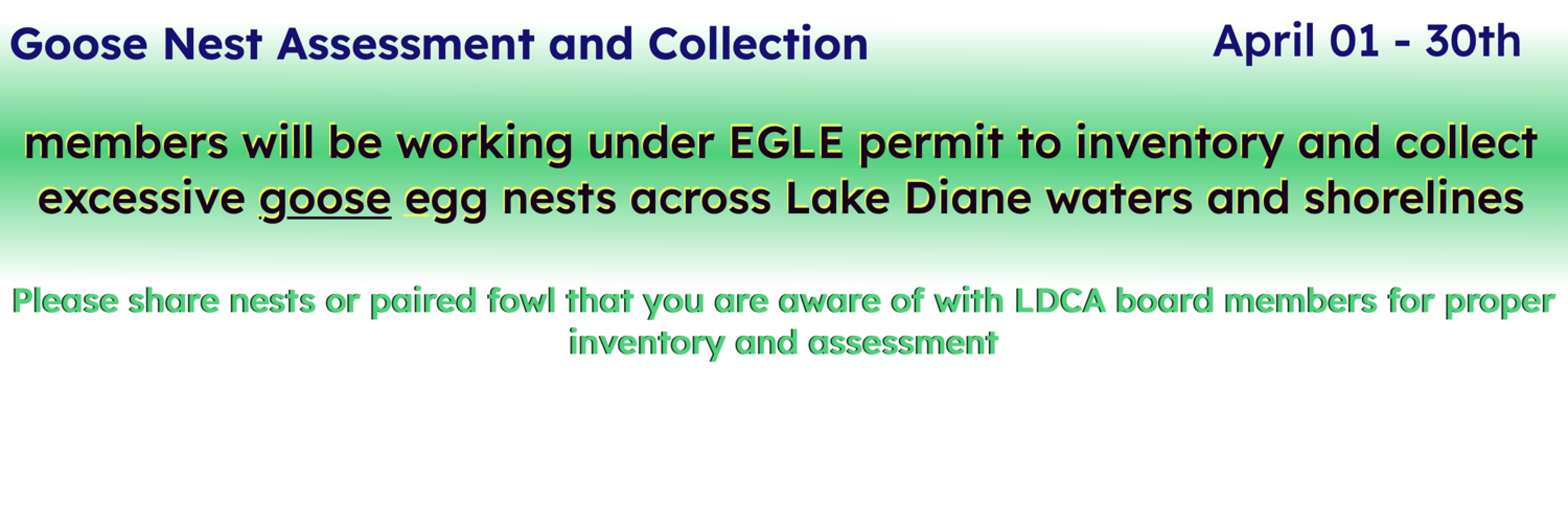 Goose Nest Assessment and Collection

April 01 - 30th

members will be working under EGLE permit to inventory and collect excessive goose egg nests across Lake Diane waters and shorelines

Please share nests or paired fowl that you are aware of with LDCA board members for proper inventory and assessment